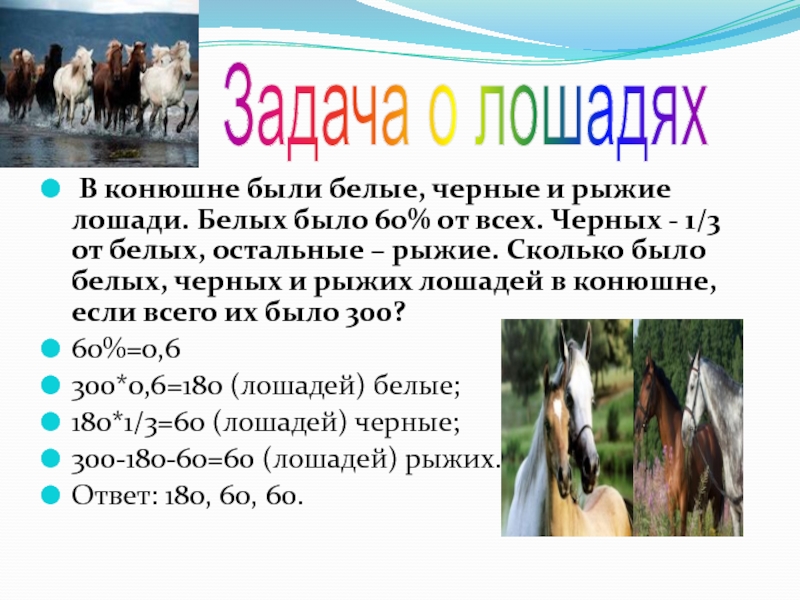 Задача о лошадях

В конюшне были белые, черные и рыжие лошади. Белых было 60% от всех. Черных - 1/3 от белых, остальные – рыжие. Сколько было белых, черных и рыжих лошадей в конюшне, если всего их было 300?

60%=0,6

300*0,6=180 (лошадей) белые;

180*1/3=60 (лошадей) черные;

300-180-60=60 (лошадей) рыжих.

Ответ: 180, 60, 60.